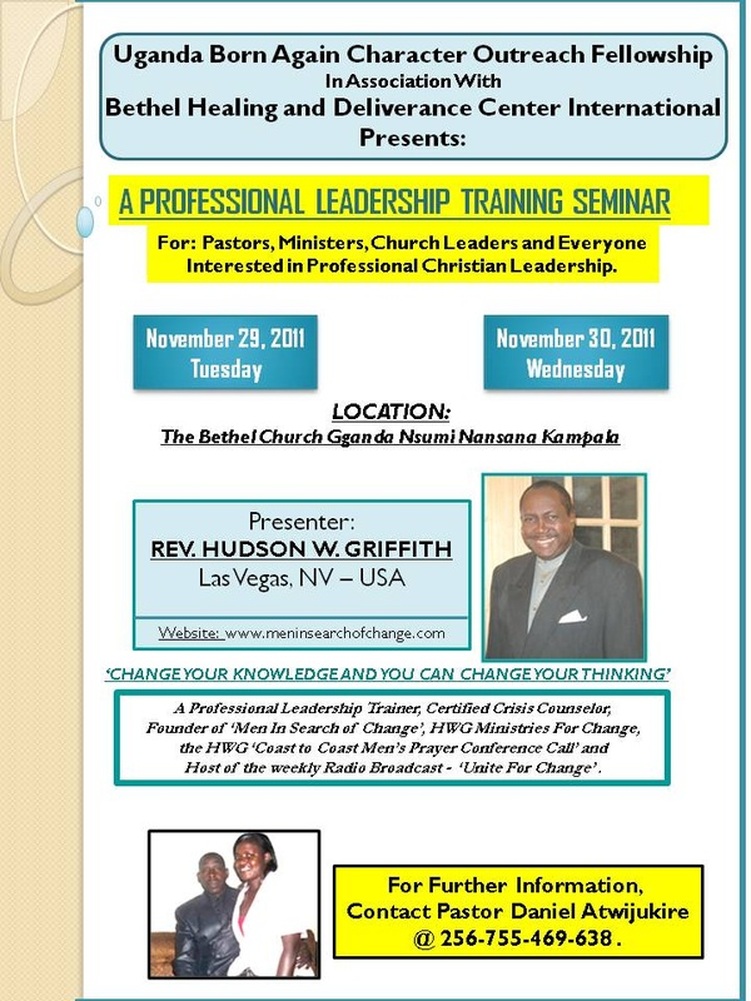 Uganda Born Again Character Outreach Fellowship
In Association With
Bethel Healing and Deliverance Center International
Presents:

A PROFESSIONAL LEADERSHIP TRAINING SEMINAR

For: Pastors, Ministers, Church Leaders and Everyone Interested in Professional Christian Leadership.

November 29, 2011
Tuesday

November 30, 2011
Wednesday

LOCATION:
The Bethel Church Gganda Nsumi Nansana Kampala

Presenter:
REV. HUDSON W. GRIFFITH
Las Vegas, NV – USA

Website: www.meninsearchofchange.com

'CHANGE YOUR KNOWLEDGE AND YOU CAN CHANGE YOUR THINKING'

A Professional Leadership Trainer, Certified Crisis Counselor, Founder of 'Men In Search of Change', HWG Ministries For Change, the HWG 'Coast to Coast Men's Prayer Conference Call' and Host of the weekly Radio Broadcast - 'Unite For Change'.

For Further Information,
Contact Pastor Daniel Atwijukire
@ 256-755-469-638 .